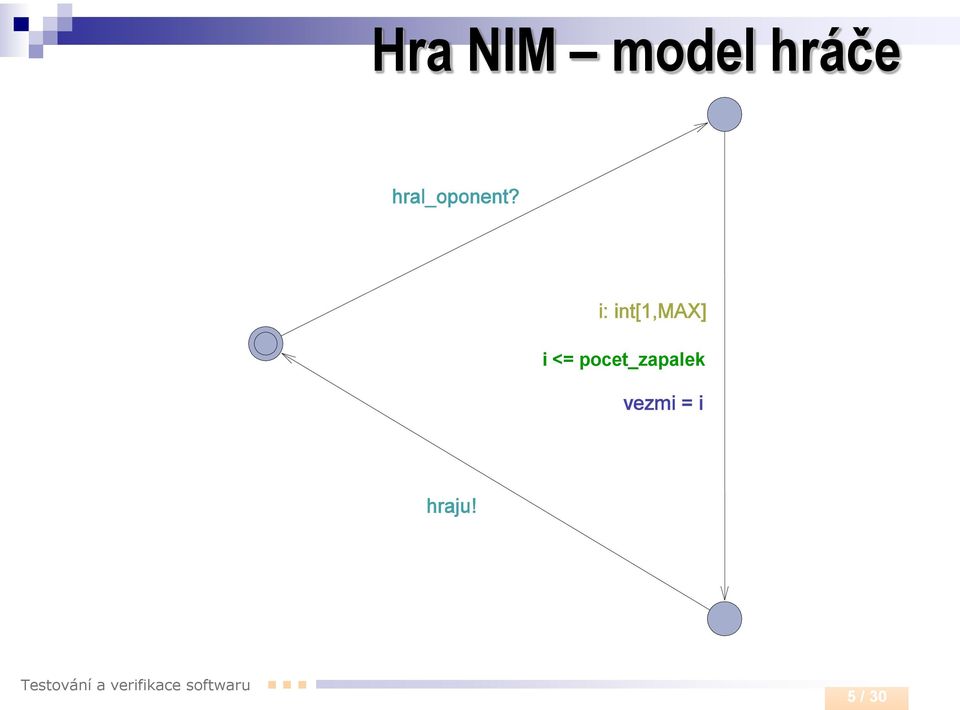 Hra NIM – model hráče

hral_oponent?

i: int[1,MAX]

i <= pocet_zapalek

vezmi = i

hraju!

Testování a verifikace softwaru

5 / 30